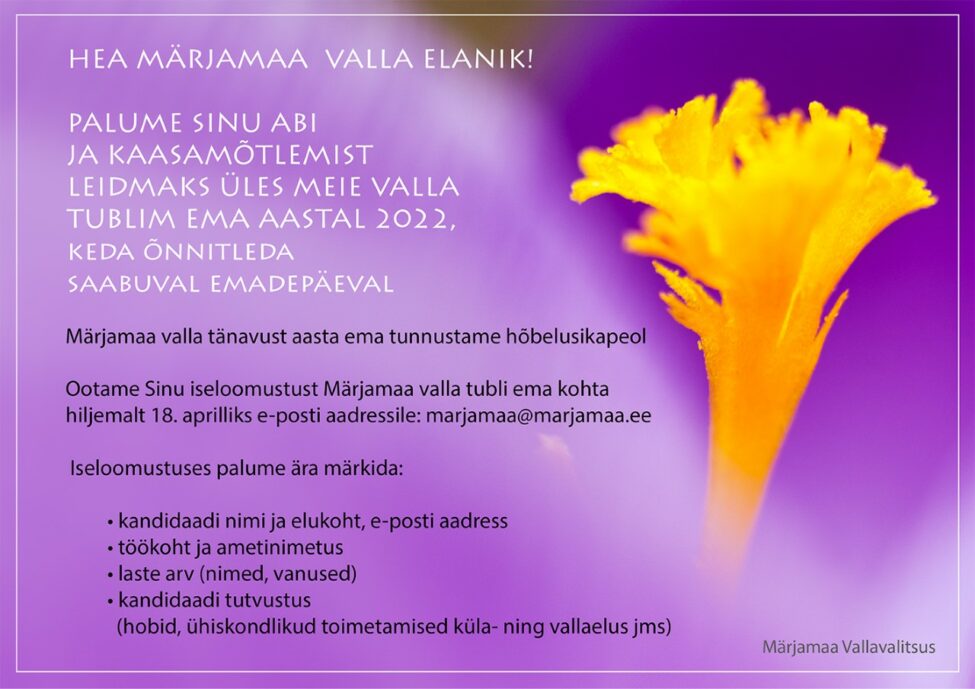 HEA MÄRJAMAA VALLA ELANIK!

PALUME SINU ABI JA KAASAMÕTLEMIST LEIDMAKS ÜLES MEIE VALLA TUBLIM EMA AASTAL 2022, KEDA ÕNNITLEDA SAABUVAL EMADEPÄEVAL

Märjamaa valla tänavust aasta ema tunnustame hõbelusikapeol

Ootame Sinu iseloomustust Märjamaa valla tubli ema kohta hiljemalt 18. aprilliks e-posti aadressile: marjamaa@marjamaa.ee

Iseloomustuses palume ära märkida:

• kandidaadi nimi ja elukoht, e-posti aadress
• töökoht ja ametinimetus
• laste arv (nimed, vanused)
• kandidaadi tutvustus (hobid, ühiskondlikud toimetamised küla- ning vallaelus jms)

Märjamaa Vallavalitsus